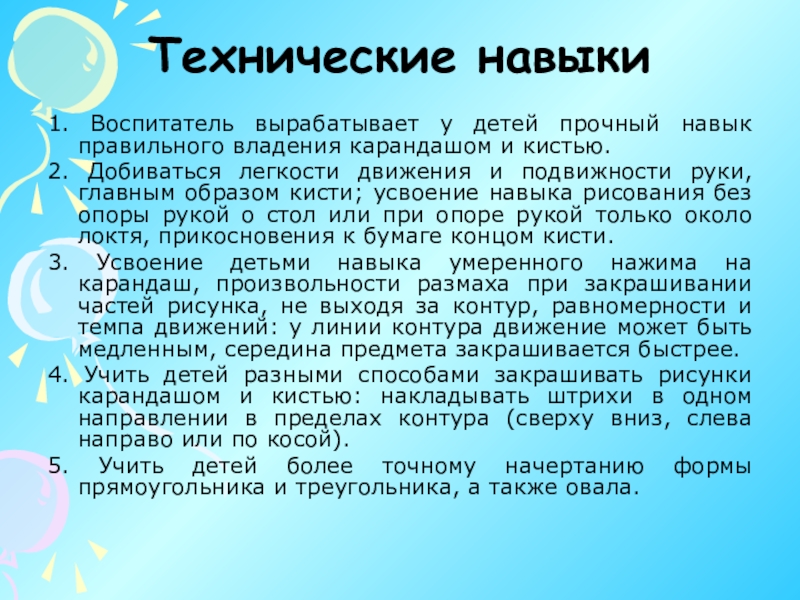 Технические навыки

1. Воспитатель вырабатывает у детей прочный навык правильного владения карандашом и кистью.

2. Добиваться легкости движения и подвижности руки, главным образом кисти; усвоение навыка рисования без опоры рукой о стол или при опоре рукой только около локтя, прикосновения к бумаге концом кисти.

3. Усвоение детьми навыка умеренного нажима на карандаш, произвольности размаха при закрашивании частей рисунка, не выходя за контур, равномерности и темпа движений: у линии контура движение может быть медленным, середина предмета закрашивается быстрее.

4. Учить детей разными способами закрашивать рисунки карандашом и кистью: накладывать штрихи в одном направлении в пределах контура (сверху вниз, слева направо или по косой).

5. Учить детей более точному начертанию формы прямоугольника и треугольника, а также овала.